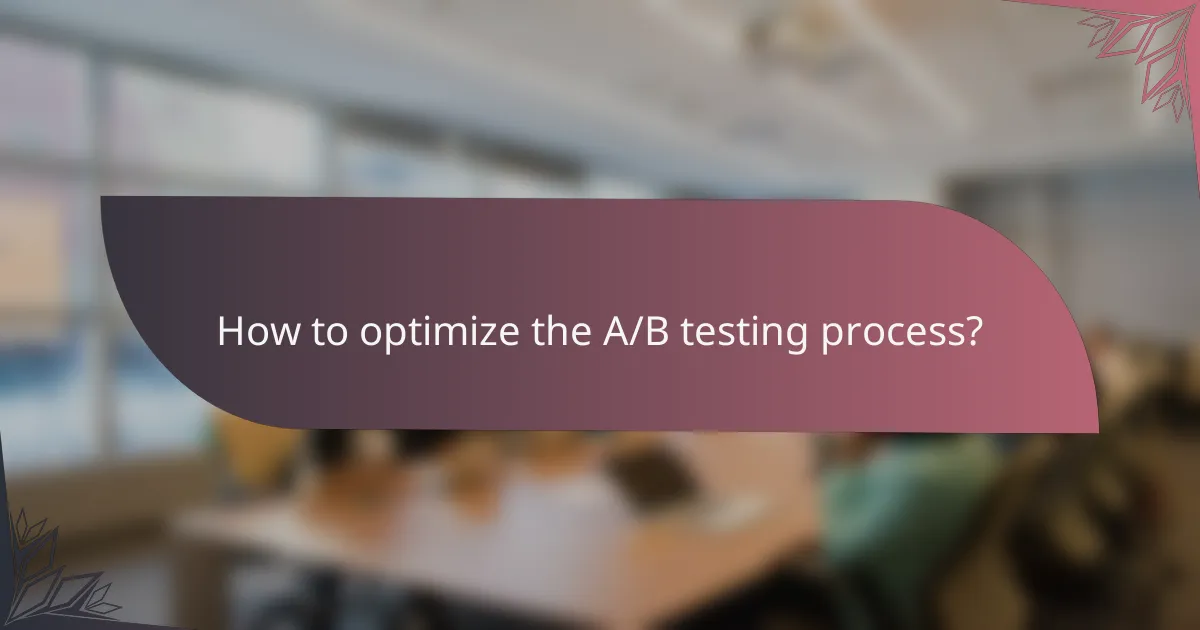 How to optimize the A/B testing process?